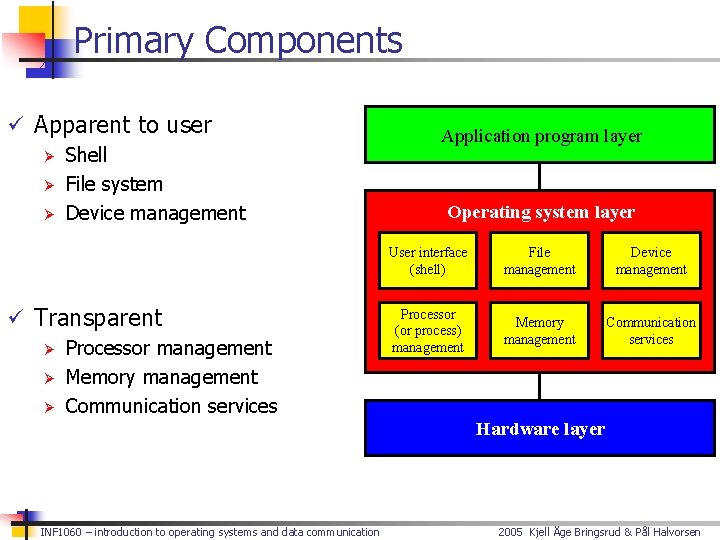 Primary Components

✓ Apparent to user
➢ Shell
➢ File system
➢ Device management

✓ Transparent
➢ Processor management
➢ Memory management
➢ Communication services

Application program layer

Operating system layer

User interface (shell)

File management

Device management

Processor (or process) management

Memory management

Communication services

Hardware layer

INF1060 – introduction to operating systems and data communication

2005 Kjell Åge Bringsrud & Pål Halvorsen